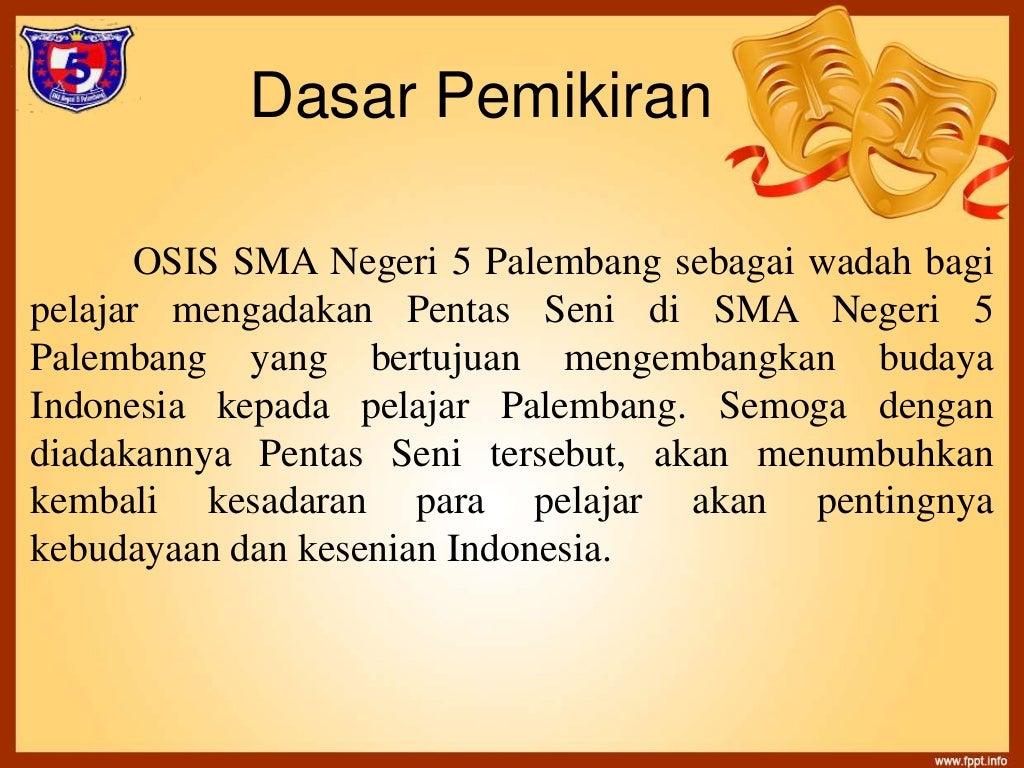 5

SMA Negeri 5 Palembang

Dasar Pemikiran

OSIS SMA Negeri 5 Palembang sebagai wadah bagi pelajar mengadakan Pentas Seni di SMA Negeri 5 Palembang yang bertujuan mengembangkan budaya Indonesia kepada pelajar Palembang. Semoga dengan diadakannya Pentas Seni tersebut, akan menumbuhkan kembali kesadaran para pelajar akan pentingnya kebudayaan dan kesenian Indonesia.

www.fppt.info